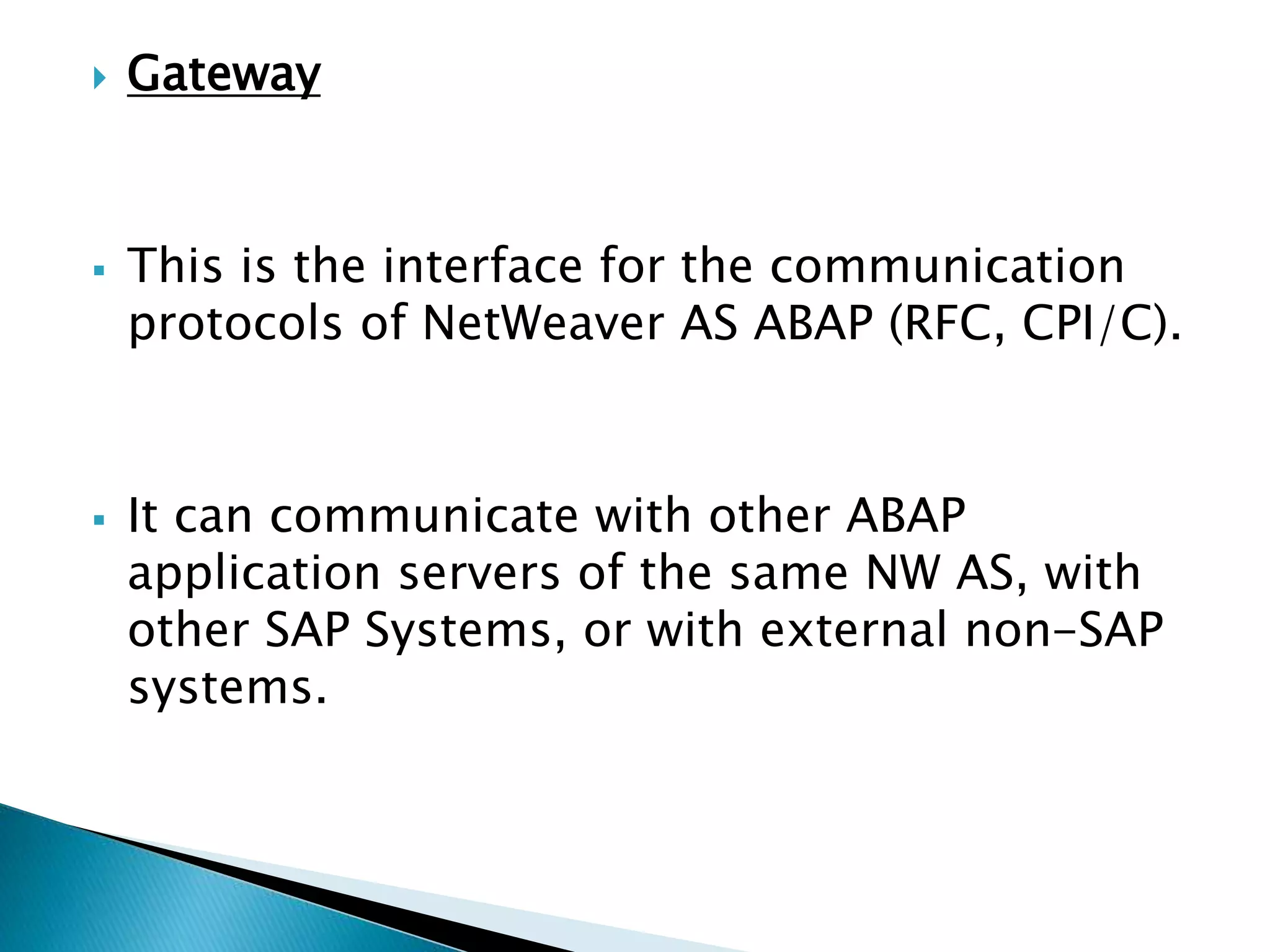 Gateway

This is the interface for the communication protocols of NetWeaver AS ABAP (RFC, CPI/C).

It can communicate with other ABAP application servers of the same NW AS, with other SAP Systems, or with external non-SAP systems.